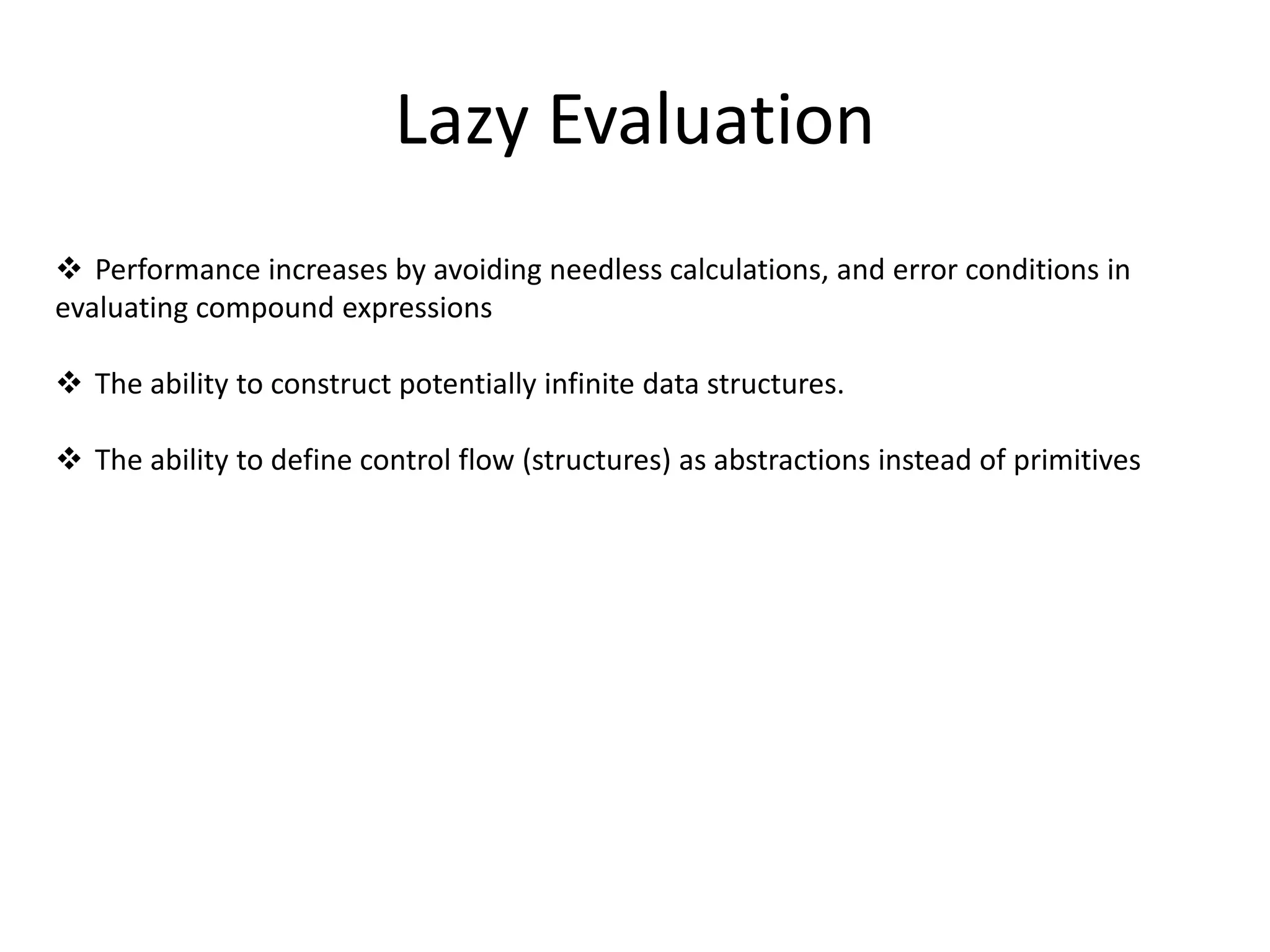 Lazy Evaluation

❖ Performance increases by avoiding needless calculations, and error conditions in evaluating compound expressions

❖ The ability to construct potentially infinite data structures.

❖ The ability to define control flow (structures) as abstractions instead of primitives